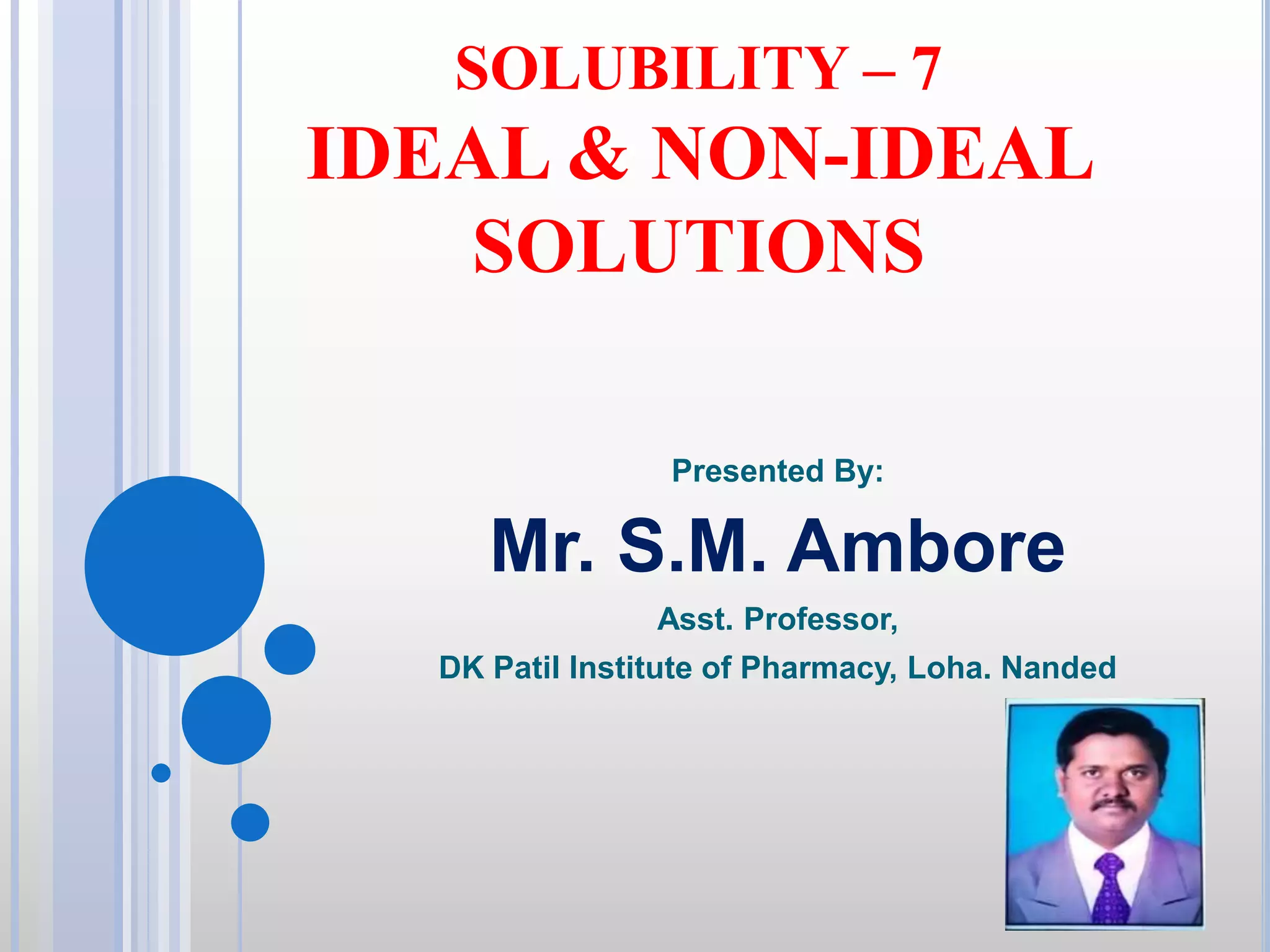 SOLUBILITY – 7
IDEAL & NON-IDEAL SOLUTIONS

Presented By:

Mr. S.M. Ambore

Asst. Professor,

DK Patil Institute of Pharmacy, Loha. Nanded